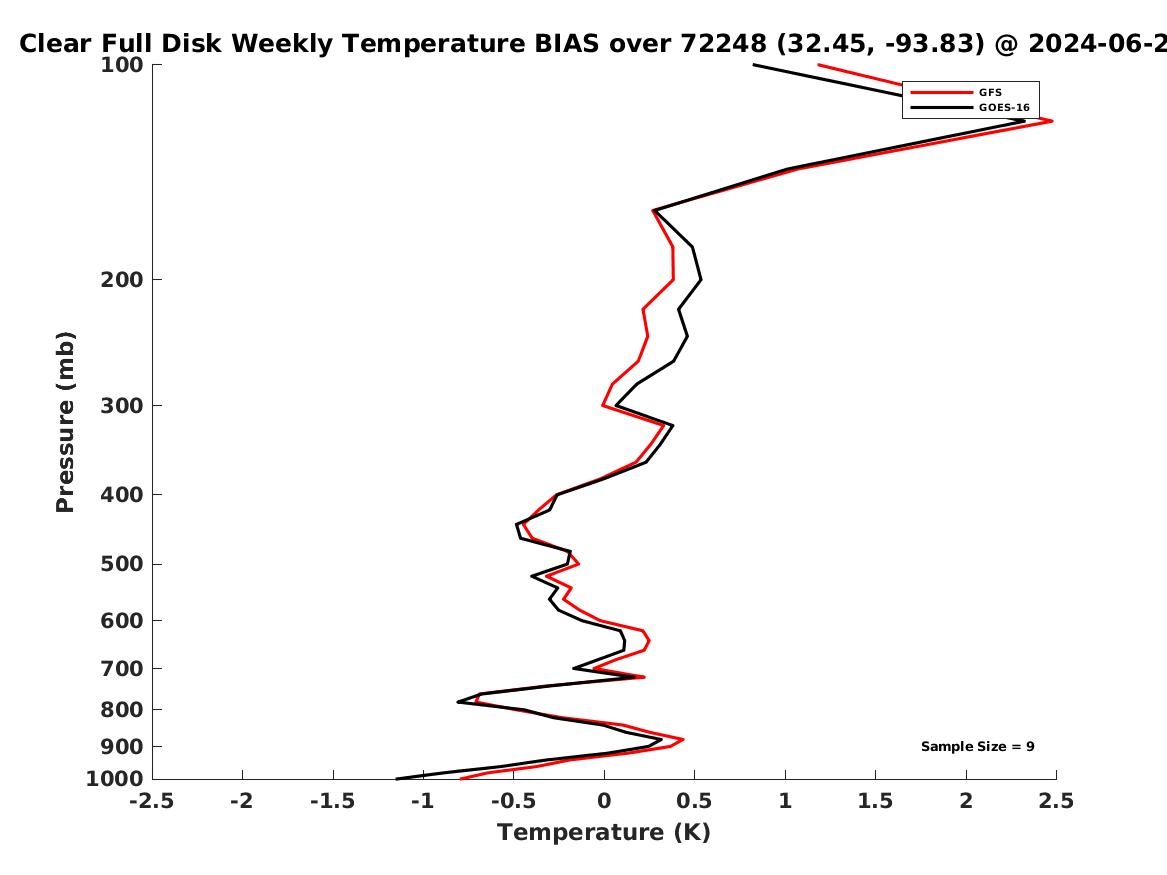 Clear Full Disk Weekly Temperature BIAS over 72248 (32.45, -93.83) @ 2024-06-2

GFS
GOES-16

Pressure (mb)
100
200
300
400
500
600
700
800
900
1000

Sample Size = 9

-2.5 -2 -1.5 -1 -0.5 0 0.5 1 1.5 2 2.5
Temperature (K)